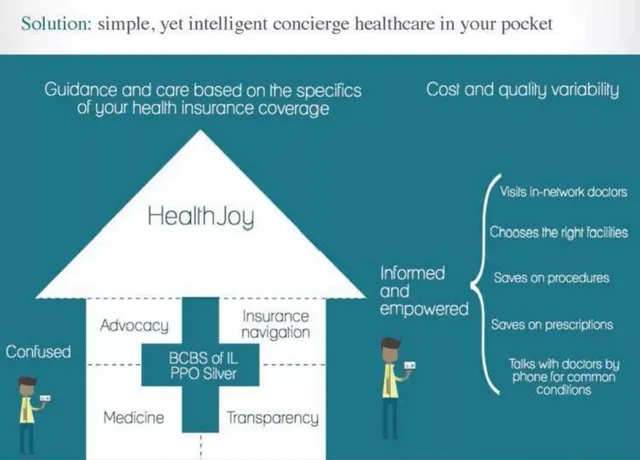 Solution: simple, yet intelligent concierge healthcare in your pocket

Guidance and care based on the specifics of your health insurance coverage

Cost and quality variability

HealthJoy

Advocacy

Insurance navigation

BCBS of IL PPO Silver

Medicine

Transparency

Confused

Informed and empowered

Visits in-network doctors

Chooses the right facilities

Saves on procedures

Saves on prescriptions

Talks with doctors by phone for common conditions